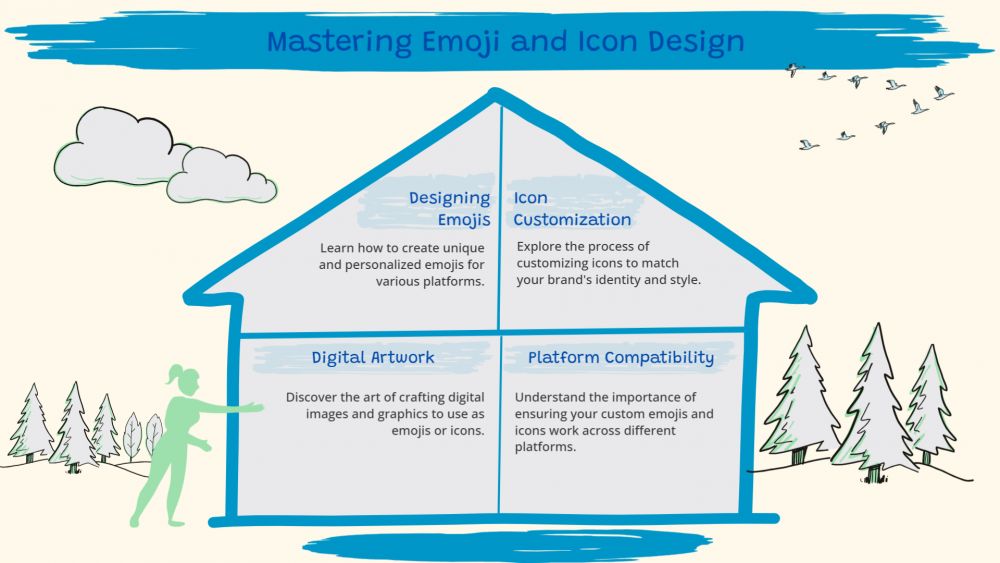 Mastering Emoji and Icon Design

Designing Emojis

Learn how to create unique and personalized emojis for various platforms.

Icon Customization

Explore the process of customizing icons to match your brand's identity and style.

Digital Artwork

Discover the art of crafting digital images and graphics to use as emojis or icons.

Platform Compatibility

Understand the importance of ensuring your custom emojis and icons work across different platforms.